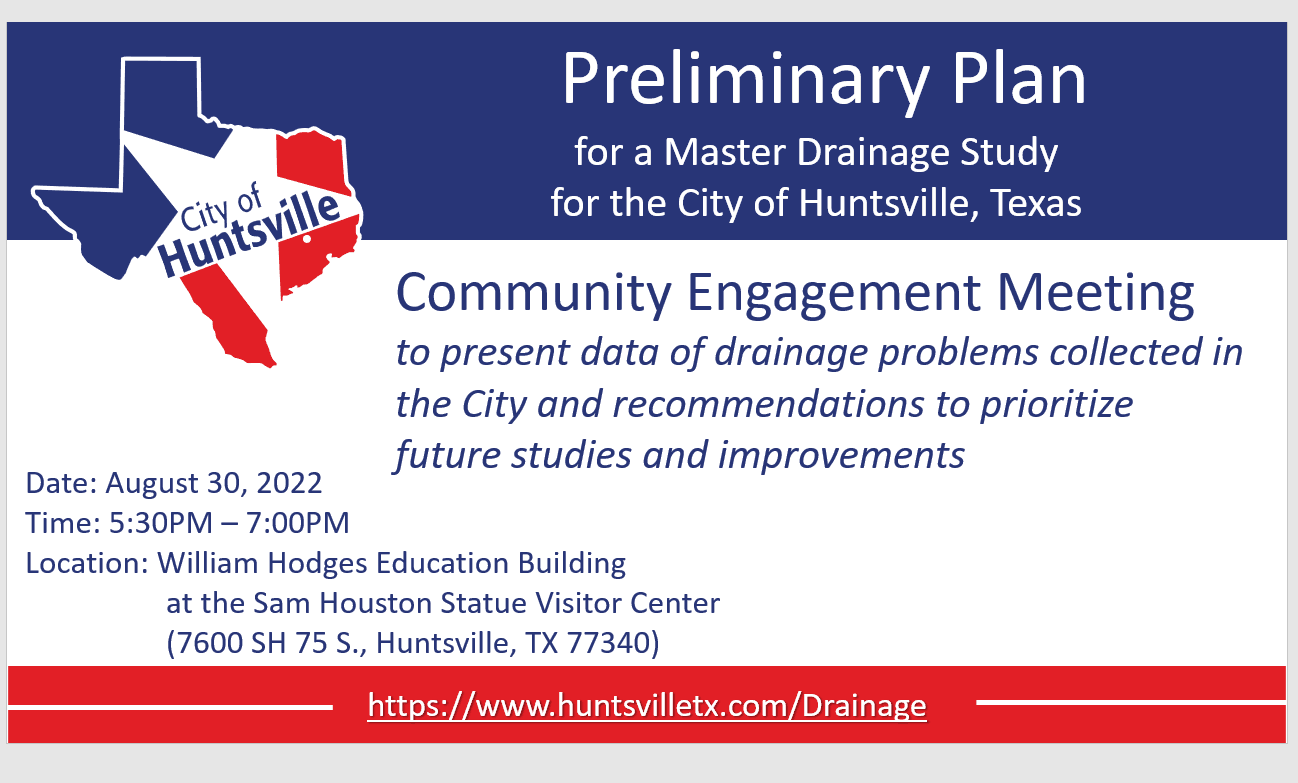 City of Huntsville

Preliminary Plan
for a Master Drainage Study
for the City of Huntsville, Texas

Community Engagement Meeting
to present data of drainage problems collected in the City and recommendations to prioritize future studies and improvements

Date: August 30, 2022
Time: 5:30PM – 7:00PM
Location: William Hodges Education Building
at the Sam Houston Statue Visitor Center
(7600 SH 75 S., Huntsville, TX 77340)

https://www.huntsvilletx.com/Drainage